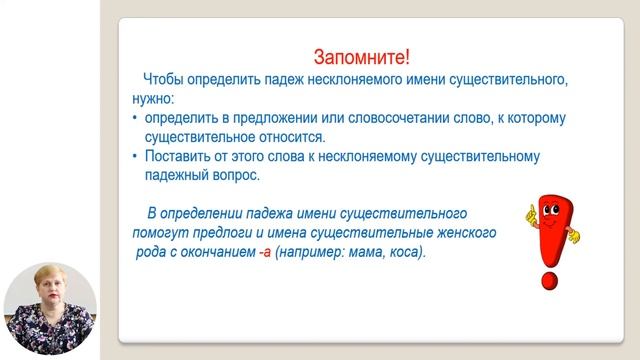 Запомните!

Чтобы определить падеж несклоняемого имени существительного, нужно:

• определить в предложении или словосочетании слово, к которому существительное относится.
• Поставить от этого слова к несклоняемому существительному падежный вопрос.

В определении падежа имени существительного помогут предлоги и имена существительные женского рода с окончанием -а (например: мама, коса).